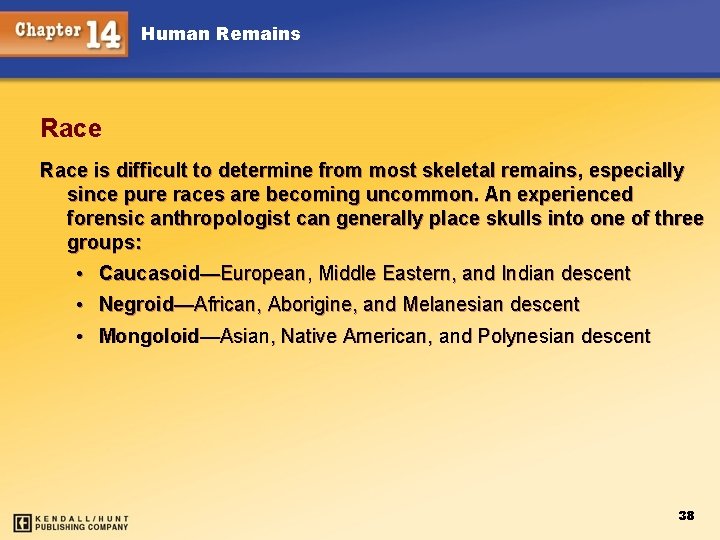 Chapter 14 Human Remains

Race

Race is difficult to determine from most skeletal remains, especially since pure races are becoming uncommon. An experienced forensic anthropologist can generally place skulls into one of three groups:

• Caucasoid—European, Middle Eastern, and Indian descent
• Negroid—African, Aborigine, and Melanesian descent
• Mongoloid—Asian, Native American, and Polynesian descent

KENDALL/HUNT PUBLISHING COMPANY

38